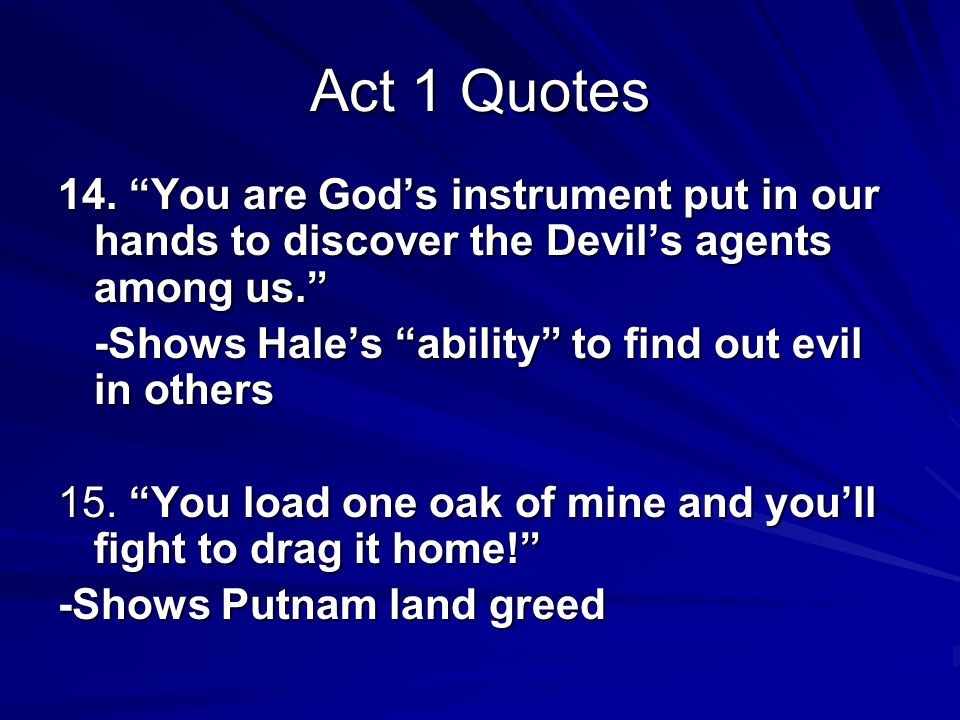 Act 1 Quotes

14. “You are God’s instrument put in our hands to discover the Devil’s agents among us.”

-Shows Hale’s “ability” to find out evil in others

15. “You load one oak of mine and you’ll fight to drag it home!”

-Shows Putnam land greed